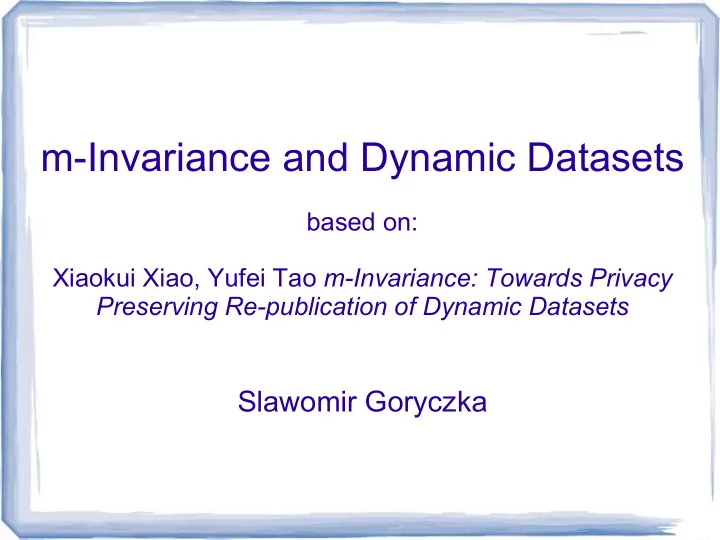 m-Invariance and Dynamic Datasets

based on:

Xiaokui Xiao, Yufei Tao m-Invariance: Towards Privacy Preserving Re-publication of Dynamic Datasets

Slawomir Goryczka